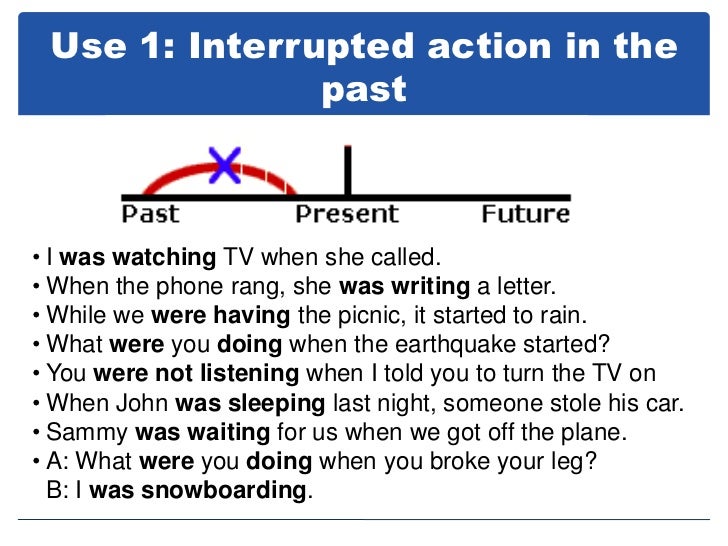 Use 1: Interrupted action in the past

Past Present Future

• I was watching TV when she called.
• When the phone rang, she was writing a letter.
• While we were having the picnic, it started to rain.
• What were you doing when the earthquake started?
• You were not listening when I told you to turn the TV on
• When John was sleeping last night, someone stole his car.
• Sammy was waiting for us when we got off the plane.
• A: What were you doing when you broke your leg?
B: I was snowboarding.